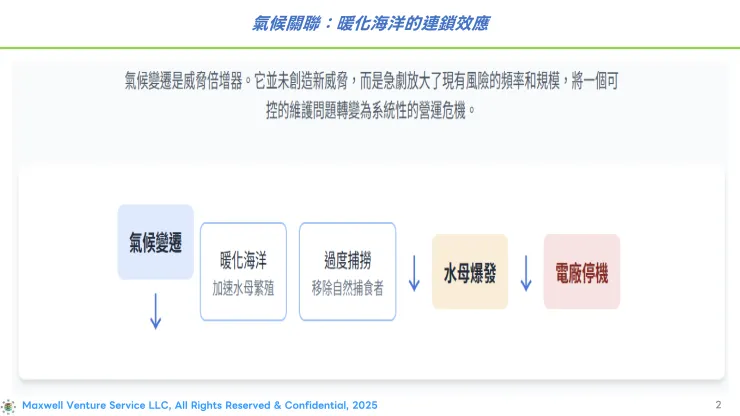 氣候關聯：暖化海洋的連鎖效應

氣候變遷是威脅倍增器。它並未創造新威脅，而是急劇放大了現有風險的頻率和規模，將一個可控的維護問題轉變為系統性的營運危機。

氣候變遷

↓

暖化海洋
加速水母繁殖

過度捕撈
移除自然捕食者

↓

水母爆發

↓

電廠停機

Maxwell Venture Service LLC, All Rights Reserved & Confidential, 2025

2